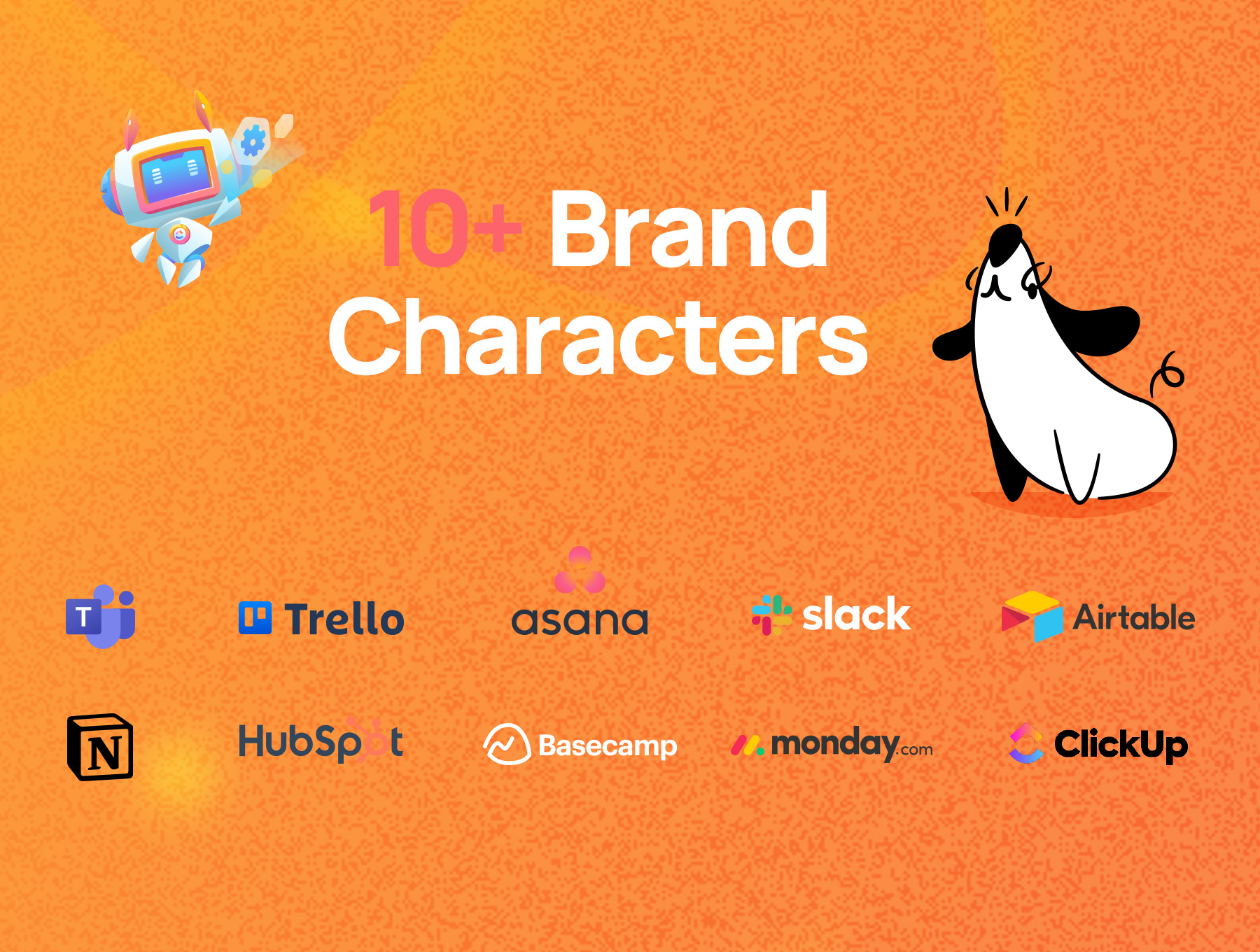 10+ Brand Characters

T

Trello

asana

slack

Airtable

N

HubSpot

Basecamp

monday.com

ClickUp